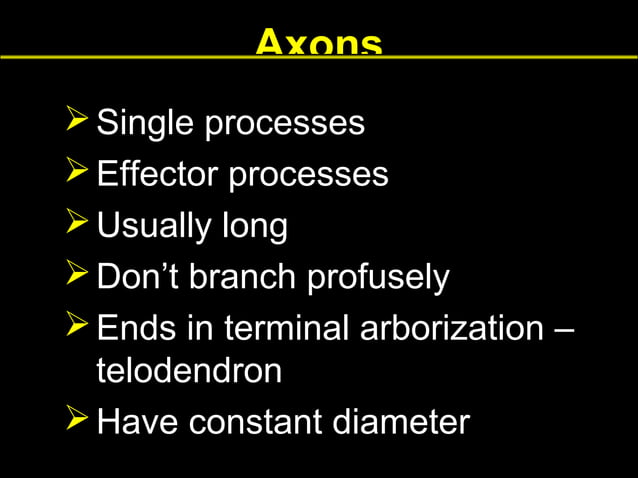 Axons

➢ Single processes
➢ Effector processes
➢ Usually long
➢ Don’t branch profusely
➢ Ends in terminal arborization – telodendron
➢ Have constant diameter